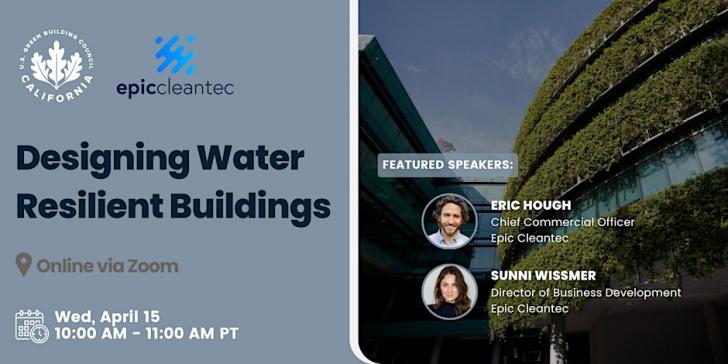 U.S. GREEN BUILDING COUNCIL CALIFORNIA

epiccleantec

Designing Water Resilient Buildings

Online via Zoom

Wed, April 15
10:00 AM - 11:00 AM PT

FEATURED SPEAKERS:

ERIC HOUGH
Chief Commercial Officer
Epic Cleantec

SUNNI WISSMER
Director of Business Development
Epic Cleantec